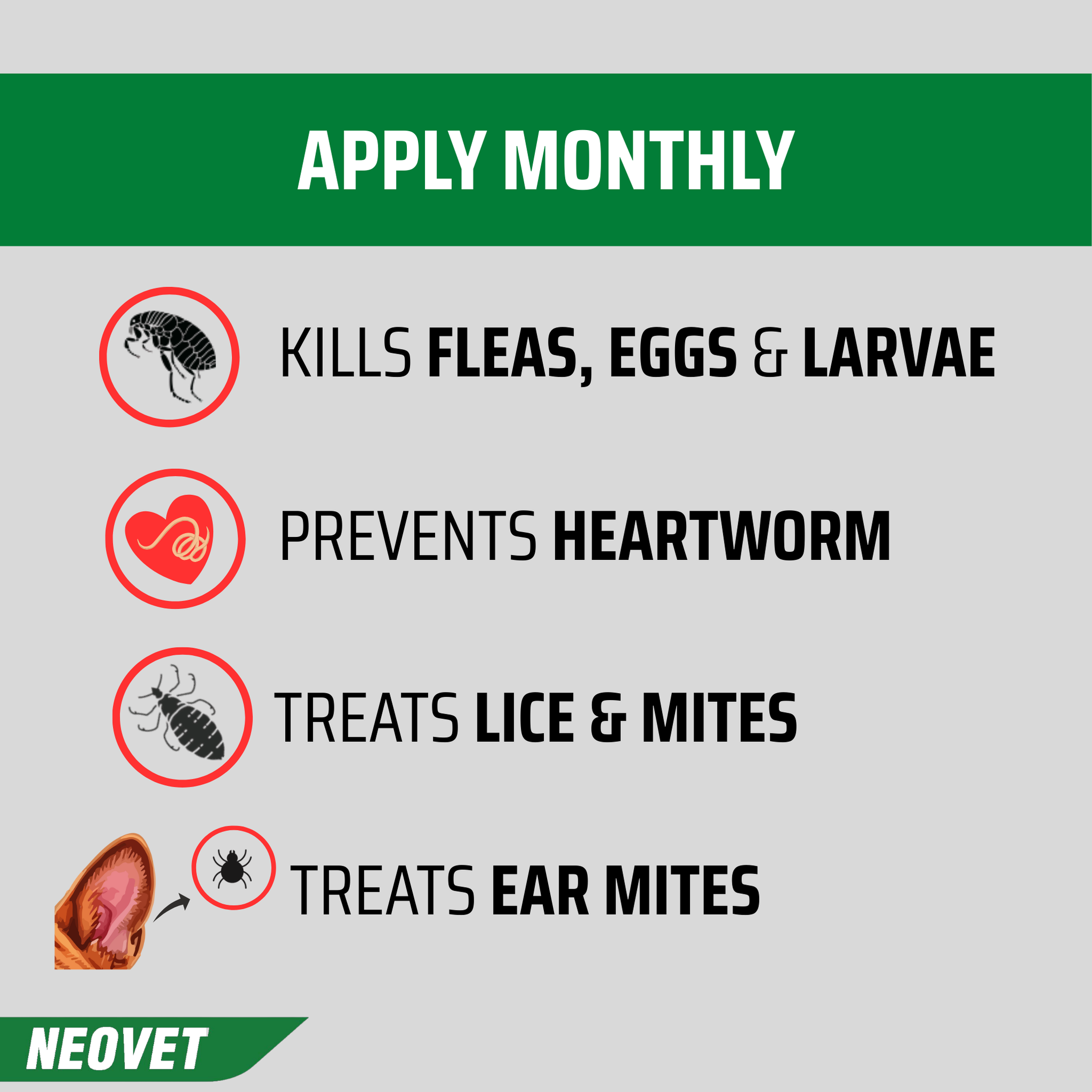 APPLY MONTHLY

KILLS FLEAS, EGGS & LARVAE

PREVENTS HEARTWORM

TREATS LICE & MITES

TREATS EAR MITES

NEOVET